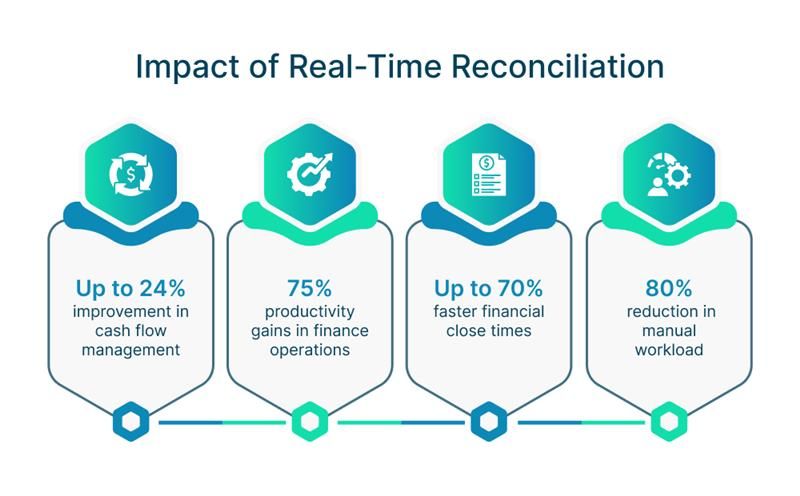 Impact of Real-Time Reconciliation

Up to 24%
improvement in cash flow management

75%
productivity gains in finance operations

Up to 70%
faster financial close times

80%
reduction in manual workload